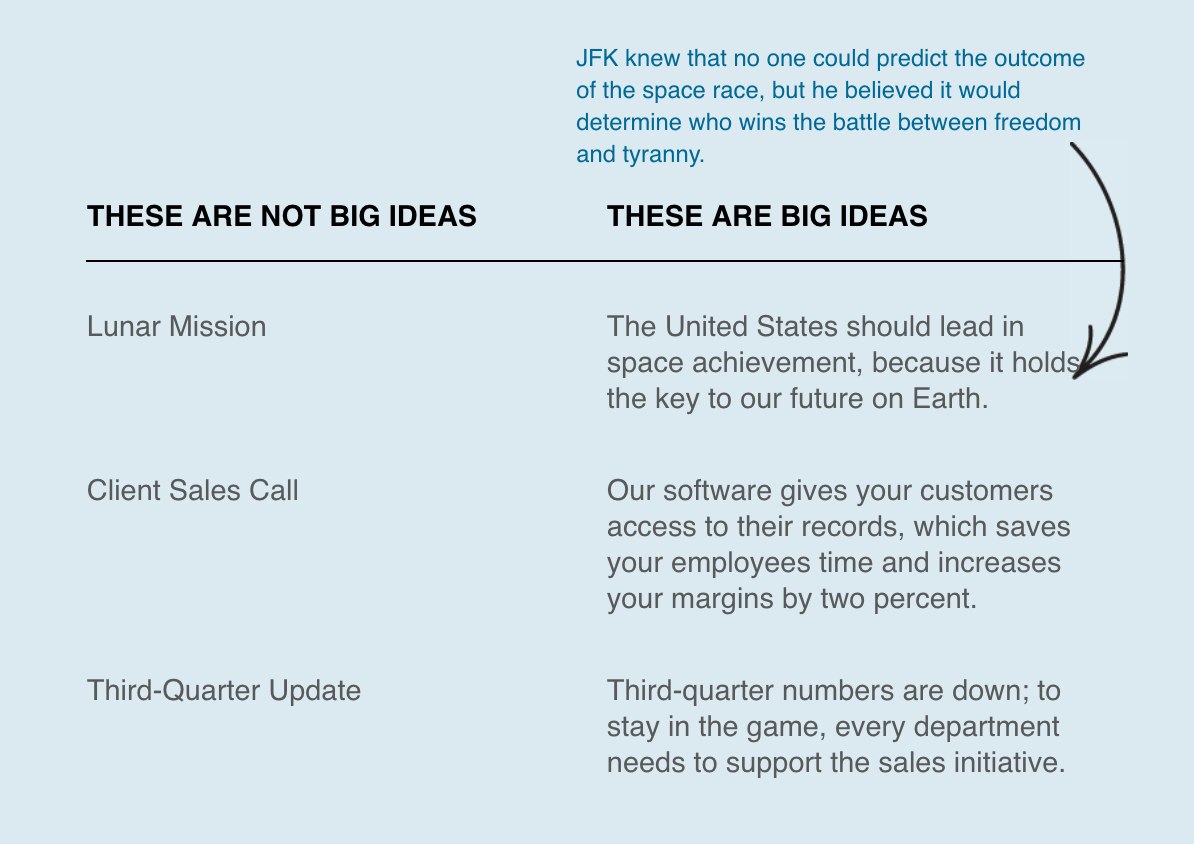 JFK knew that no one could predict the outcome of the space race, but he believed it would determine who wins the battle between freedom and tyranny.

| THESE ARE NOT BIG IDEAS | THESE ARE BIG IDEAS |
|---|---|
| Lunar Mission | The United States should lead in space achievement, because it holds the key to our future on Earth. |
| Client Sales Call | Our software gives your customers access to their records, which saves your employees time and increases your margins by two percent. |
| Third-Quarter Update | Third-quarter numbers are down; to stay in the game, every department needs to support the sales initiative. |